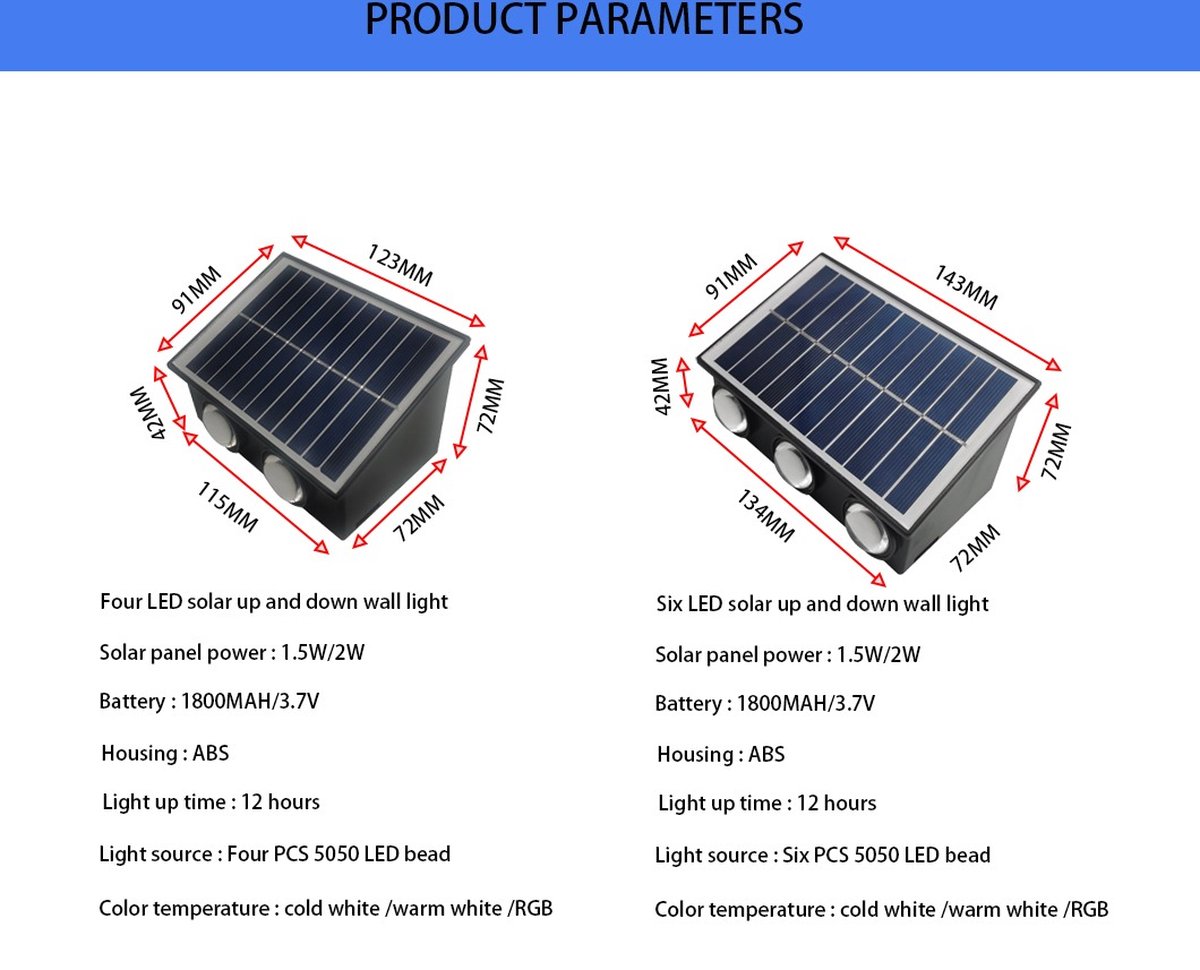 PRODUCT PARAMETERS

91MM
123MM
42MM
72MM
115MM
72MM

Four LED solar up and down wall light

Solar panel power : 1.5W/2W

Battery : 1800MAH/3.7V

Housing : ABS

Light up time : 12 hours

Light source : Four PCS 5050 LED bead

Color temperature : cold white /warm white /RGB

91MM
143MM
42MM
72MM
134MM
72MM

Six LED solar up and down wall light

Solar panel power : 1.5W/2W

Battery : 1800MAH/3.7V

Housing : ABS

Light up time : 12 hours

Light source : Six PCS 5050 LED bead

Color temperature : cold white /warm white /RGB